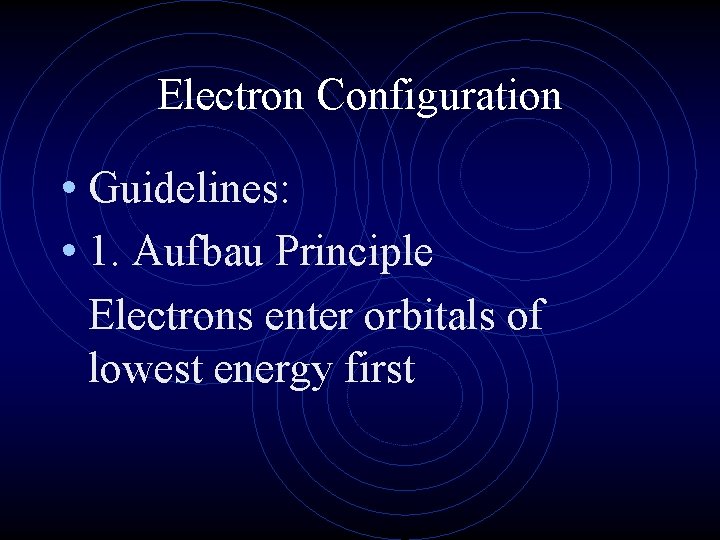 Electron Configuration

• Guidelines:
• 1. Aufbau Principle
Electrons enter orbitals of lowest energy first